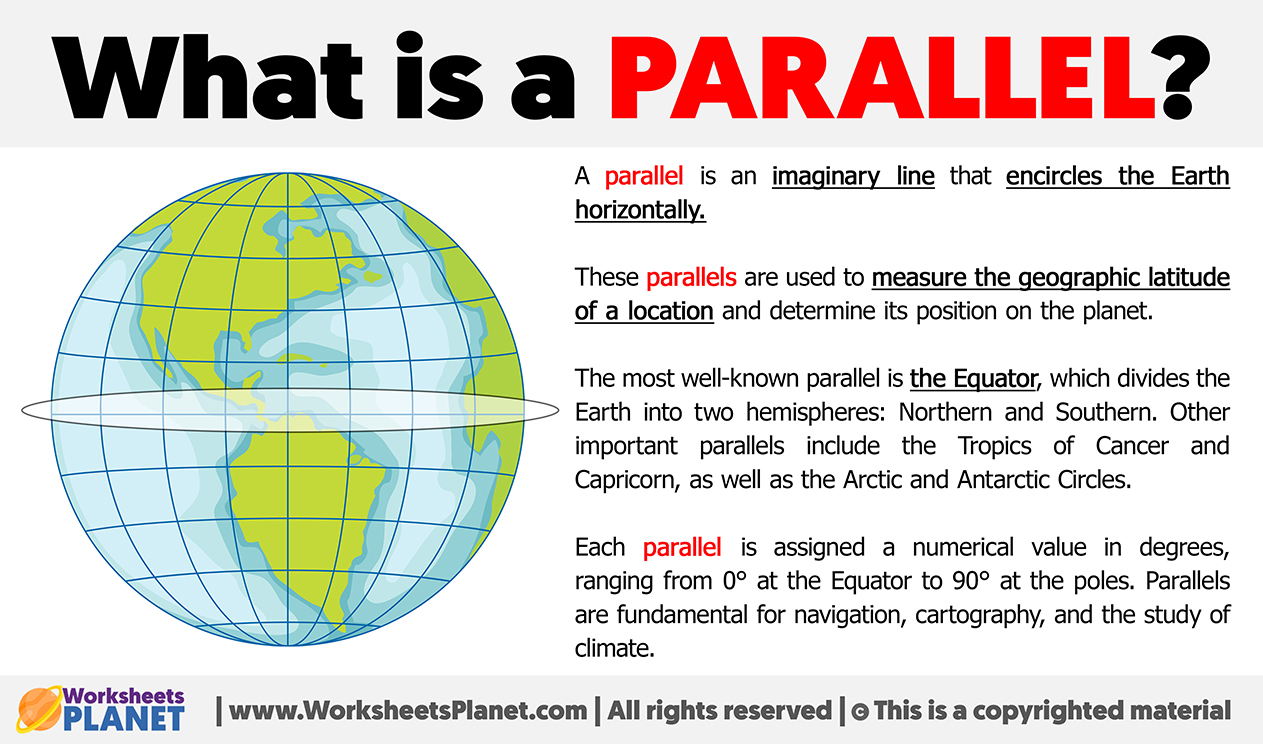 What is a PARALLEL?

A parallel is an imaginary line that encircles the Earth horizontally.

These parallels are used to measure the geographic latitude of a location and determine its position on the planet.

The most well-known parallel is the Equator, which divides the Earth into two hemispheres: Northern and Southern. Other important parallels include the Tropics of Cancer and Capricorn, as well as the Arctic and Antarctic Circles.

Each parallel is assigned a numerical value in degrees, ranging from 0° at the Equator to 90° at the poles. Parallels are fundamental for navigation, cartography, and the study of climate.

Worksheets PLANET | www.WorksheetsPlanet.com | All rights reserved | © This is a copyrighted material